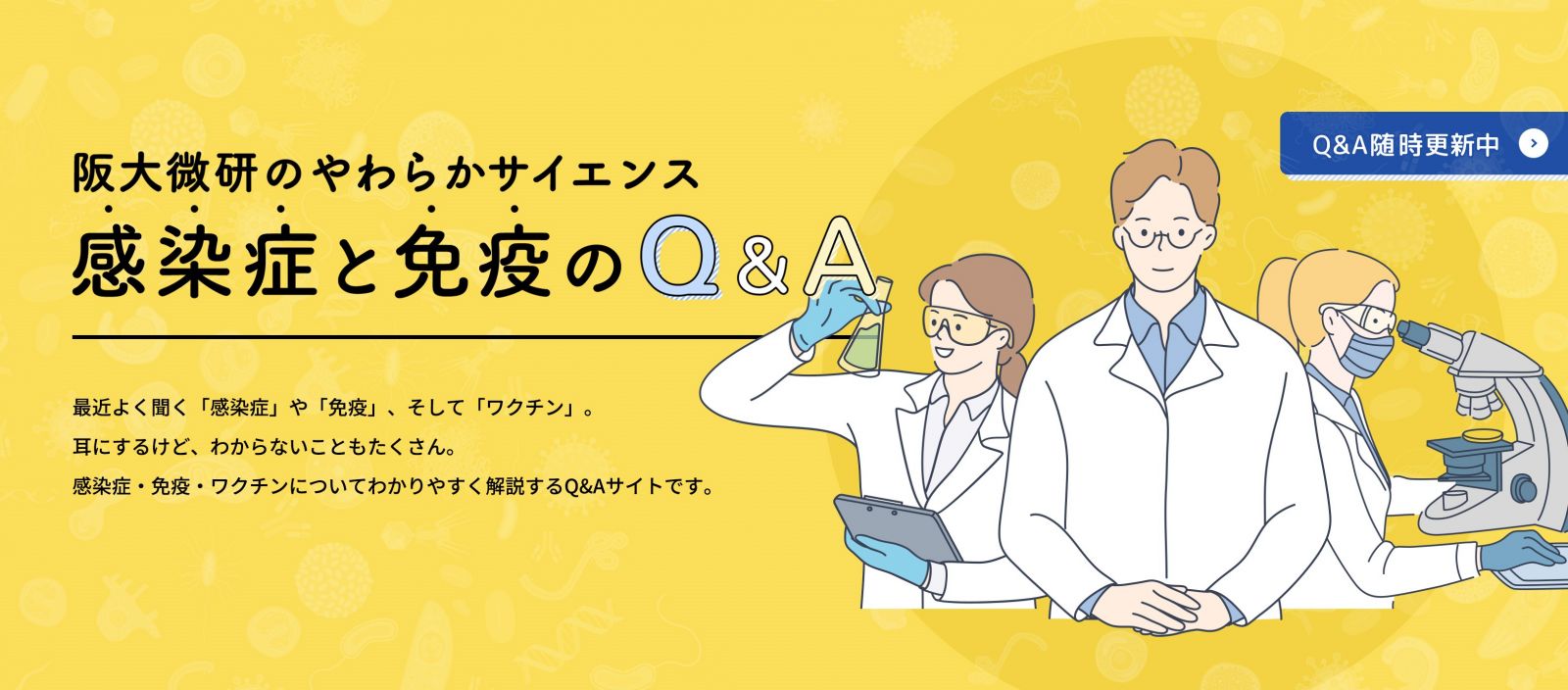 Q&A随時更新中

阪大微研のやわらかサイエンス

感染症と免疫のQ&A

最近よく聞く「感染症」や「免疫」、そして「ワクチン」。
耳にするけど、わからないこともたくさん。
感染症・免疫・ワクチンについてわかりやすく解説するQ&Aサイトです。